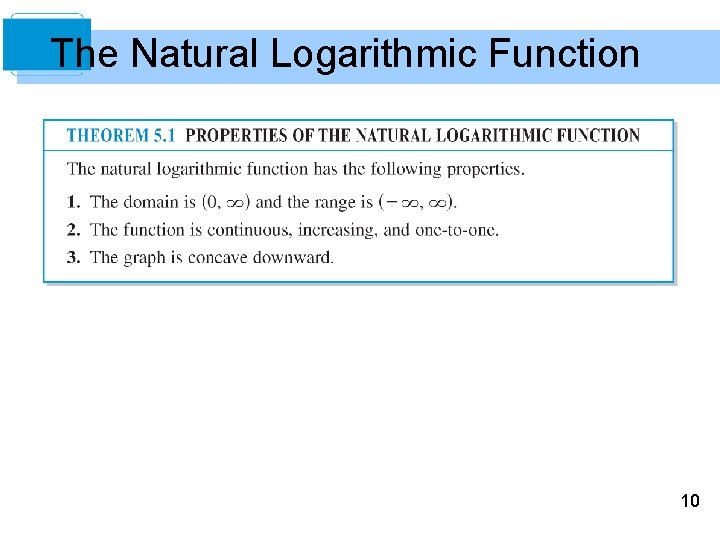 The Natural Logarithmic Function

THEOREM 5.1 PROPERTIES OF THE NATURAL LOGARITHMIC FUNCTION

The natural logarithmic function has the following properties.

1. The domain is $(0, \infty)$ and the range is $(-\infty, \infty)$.

2. The function is continuous, increasing, and one-to-one.

3. The graph is concave downward.

10